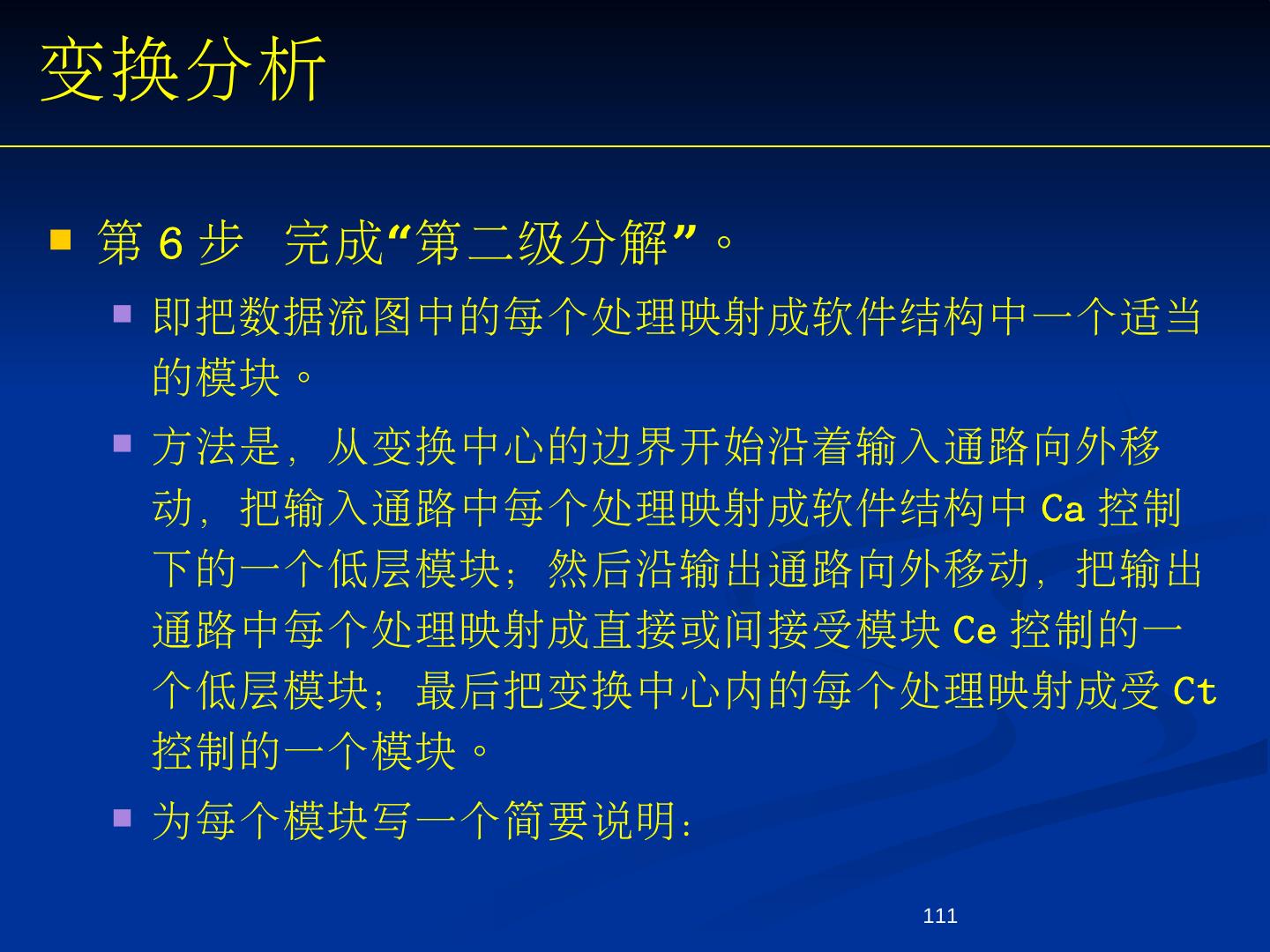 变换分析

第 6 步 完成“第二级分解”。

即把数据流图中的每个处理映射成软件结构中一个适当的模块。

方法是，从变换中心的边界开始沿着输入通路向外移动，把输入通路中每个处理映射成软件结构中 Ca 控制下的一个低层模块；然后沿输出通路向外移动，把输出通路中每个处理映射成直接或间接受模块 Ce 控制的一个低层模块；最后把变换中心内的每个处理映射成受 Ct 控制的一个模块。

为每个模块写一个简要说明：

111